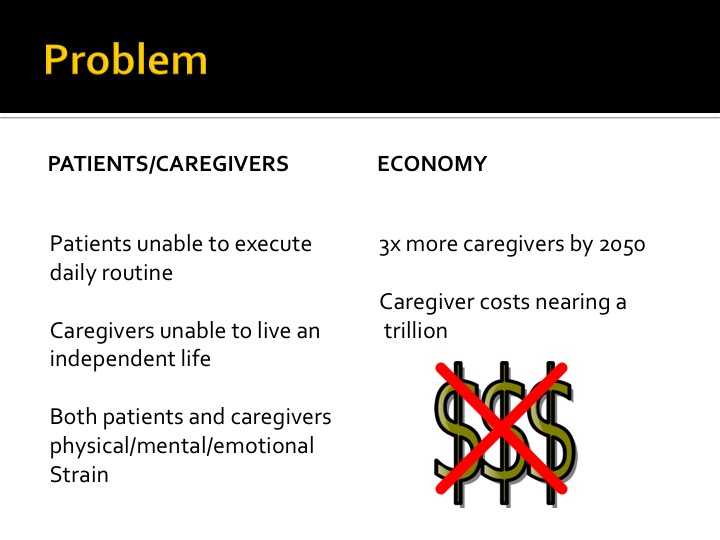 Problem

PATIENTS/CAREGIVERS

Patients unable to execute daily routine

Caregivers unable to live an independent life

Both patients and caregivers physical/mental/emotional Strain

ECONOMY

3x more caregivers by 2050

Caregiver costs nearing a trillion

$$$